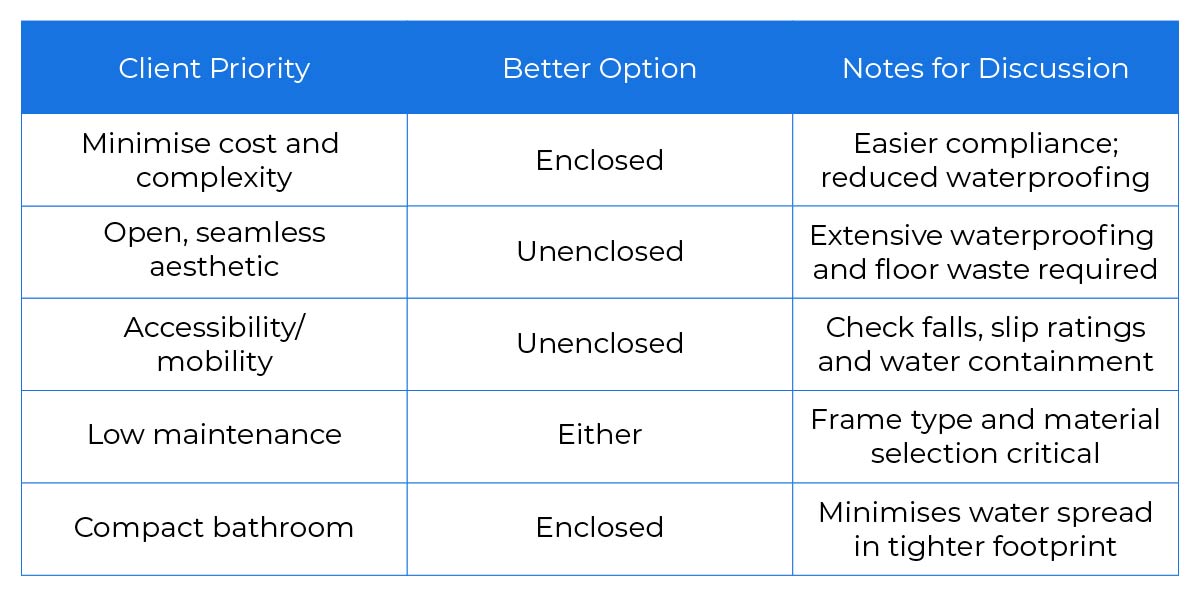 | Client Priority | Better Option | Notes for Discussion |
|---|---|---|
| Minimise cost and complexity | Enclosed | Easier compliance; reduced waterproofing |
| Open, seamless aesthetic | Unenclosed | Extensive waterproofing and floor waste required |
| Accessibility/ mobility | Unenclosed | Check falls, slip ratings and water containment |
| Low maintenance | Either | Frame type and material selection critical |
| Compact bathroom | Enclosed | Minimises water spread in tighter footprint |